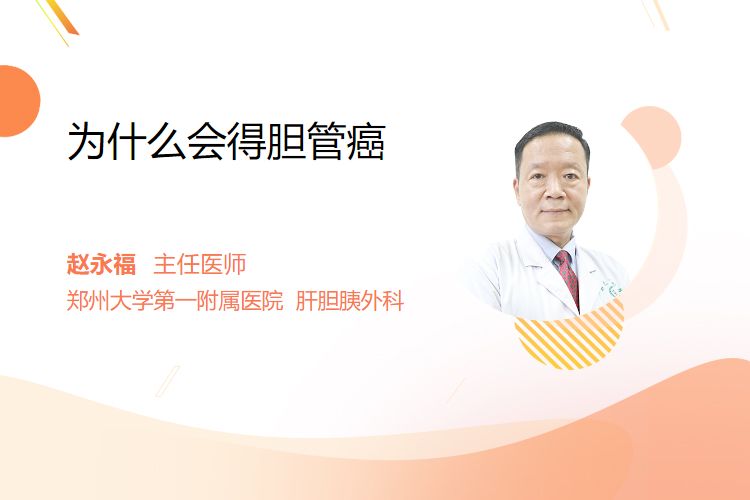 为什么会得胆管癌

赵永福 主任医师
郑州大学第一附属医院 肝胆胰外科